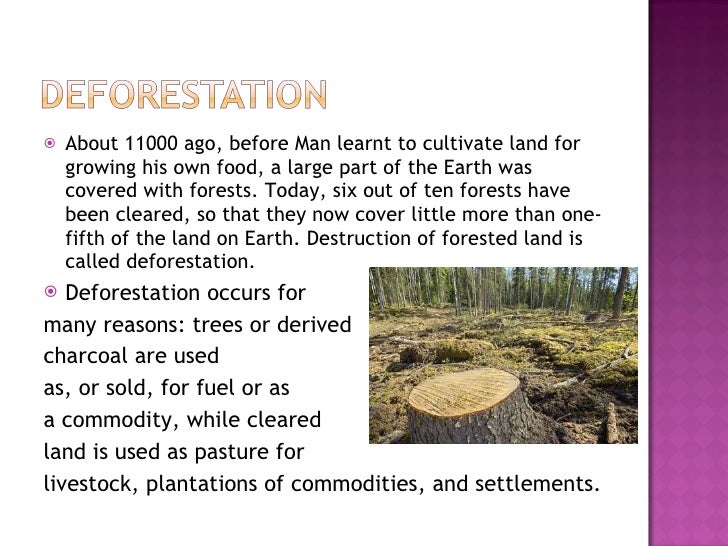 DEFORESTATION

About 11000 ago, before Man learnt to cultivate land for growing his own food, a large part of the Earth was covered with forests. Today, six out of ten forests have been cleared, so that they now cover little more than one-fifth of the land on Earth. Destruction of forested land is called deforestation.

Deforestation occurs for many reasons: trees or derived charcoal are used as, or sold, for fuel or as a commodity, while cleared land is used as pasture for livestock, plantations of commodities, and settlements.